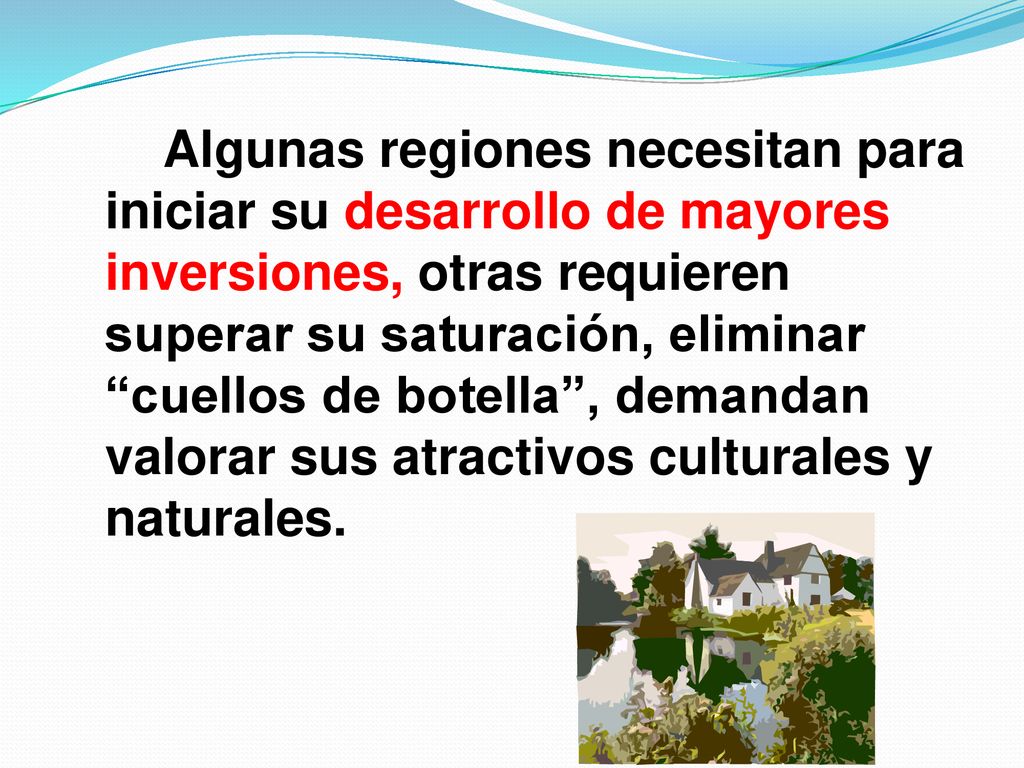 Algunas regiones necesitan para iniciar su desarrollo de mayores inversiones, otras requieren superar su saturación, eliminar “cuellos de botella”, demandan valorar sus atractivos culturales y naturales.